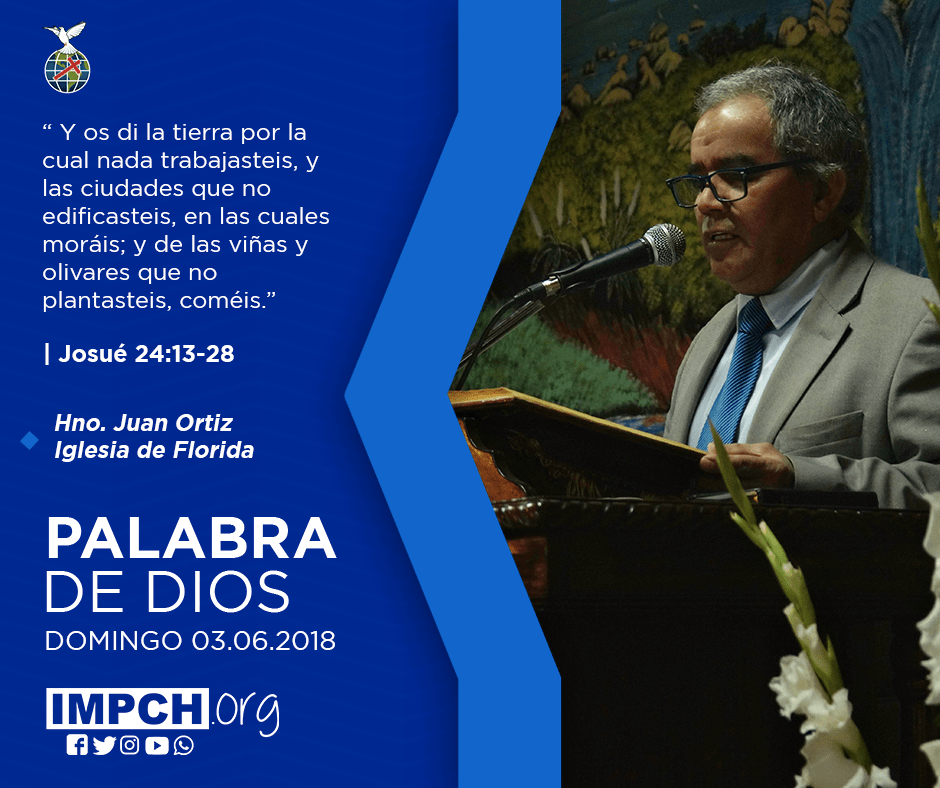 “ Y os di la tierra por la cual nada trabajasteis, y las ciudades que no edificasteis, en las cuales moráis; y de las viñas y olivares que no plantasteis, coméis.”

| Josué 24:13-28

Hno. Juan Ortiz
Iglesia de Florida

PALABRA
DE DIOS
DOMINGO 03.06.2018

IMPCH.org